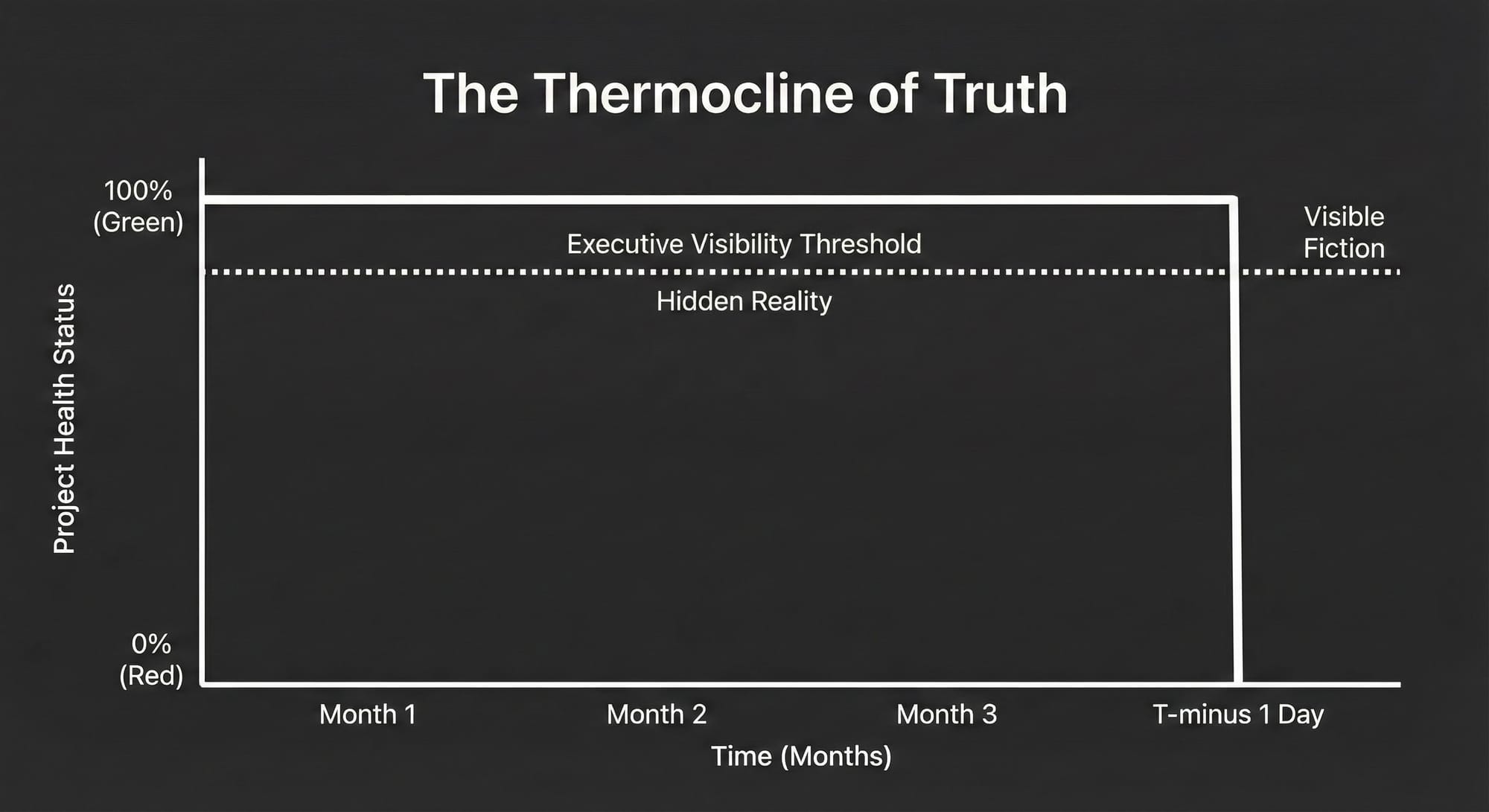 The Thermocline of Truth

Project Health Status

100%
(Green)

0%
(Red)

Executive Visibility Threshold

Hidden Reality

Visible
Fiction

Month 1

Month 2

Month 3

T-minus 1 Day

Time (Months)